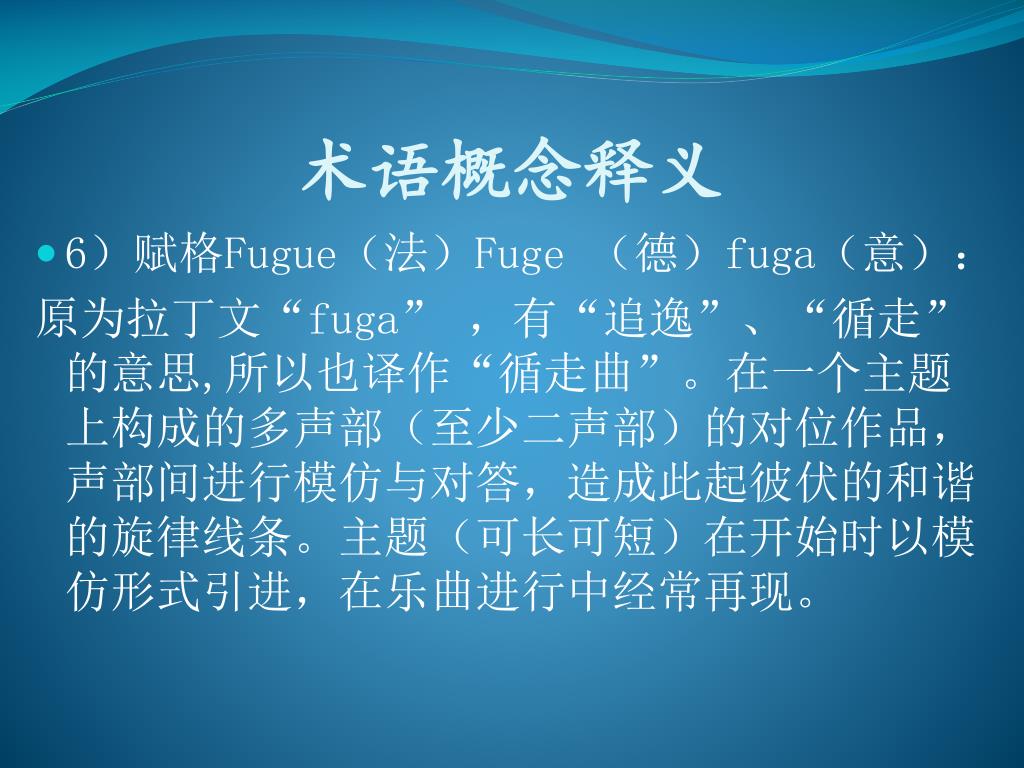 术语概念释义

6）赋格Fugue（法）Fuge （德）fuga（意）：

原为拉丁文“fuga” ，有“追逸”、“循走”的意思,所以也译作“循走曲”。在一个主题上构成的多声部（至少二声部）的对位作品，声部间进行模仿与对答，造成此起彼伏的和谐的旋律线条。主题（可长可短）在开始时以模仿形式引进，在乐曲进行中经常再现。